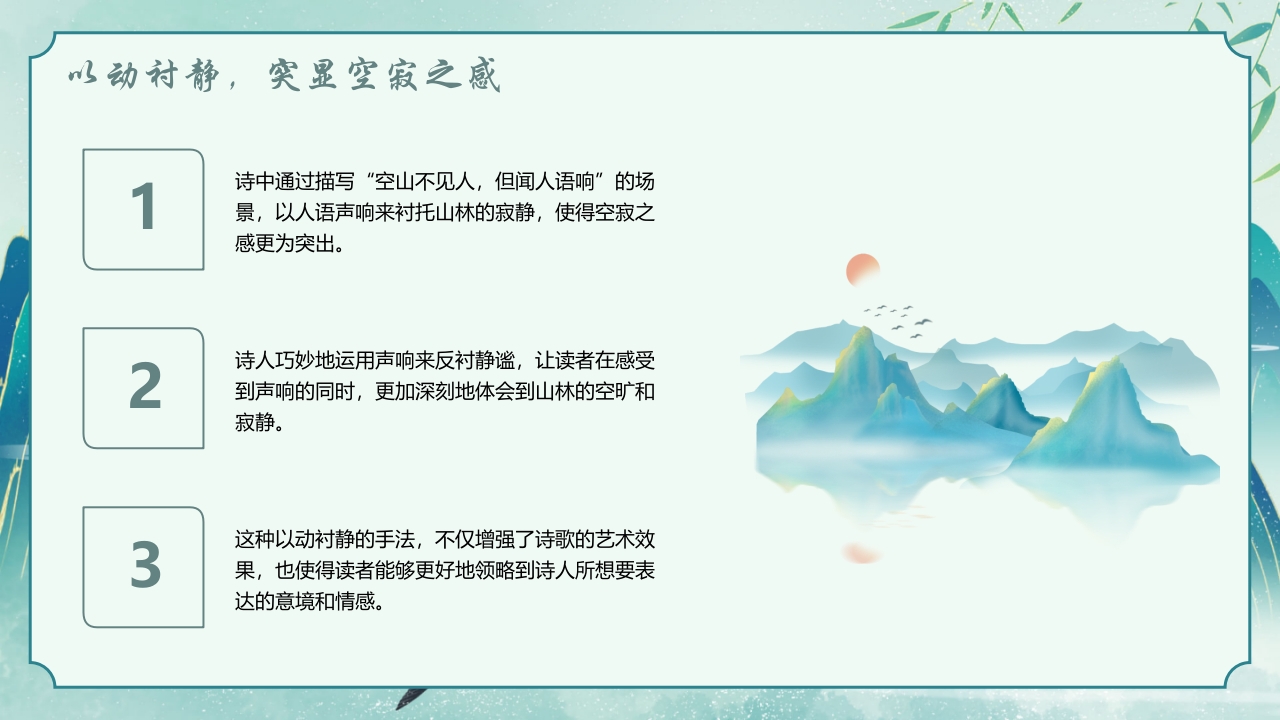 以动衬静，突显空寂之感

1

诗中通过描写“空山不见人，但闻人语响”的场景，以人语声响来衬托山林的寂静，使得空寂之感更为突出。

2

诗人巧妙地运用声响来反衬静谧，让读者在感受到声响的同时，更加深刻地体会到山林的空旷和寂静。

3

这种以动衬静的手法，不仅增强了诗歌的艺术效果，也使得读者能够更好地领略到诗人所想要表达的意境和情感。